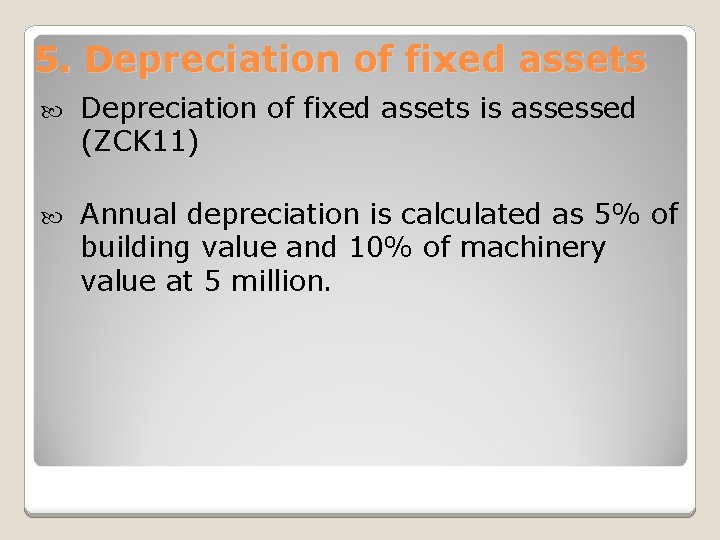 5. Depreciation of fixed assets

Depreciation of fixed assets is assessed (ZCK11)

Annual depreciation is calculated as 5% of building value and 10% of machinery value at 5 million.